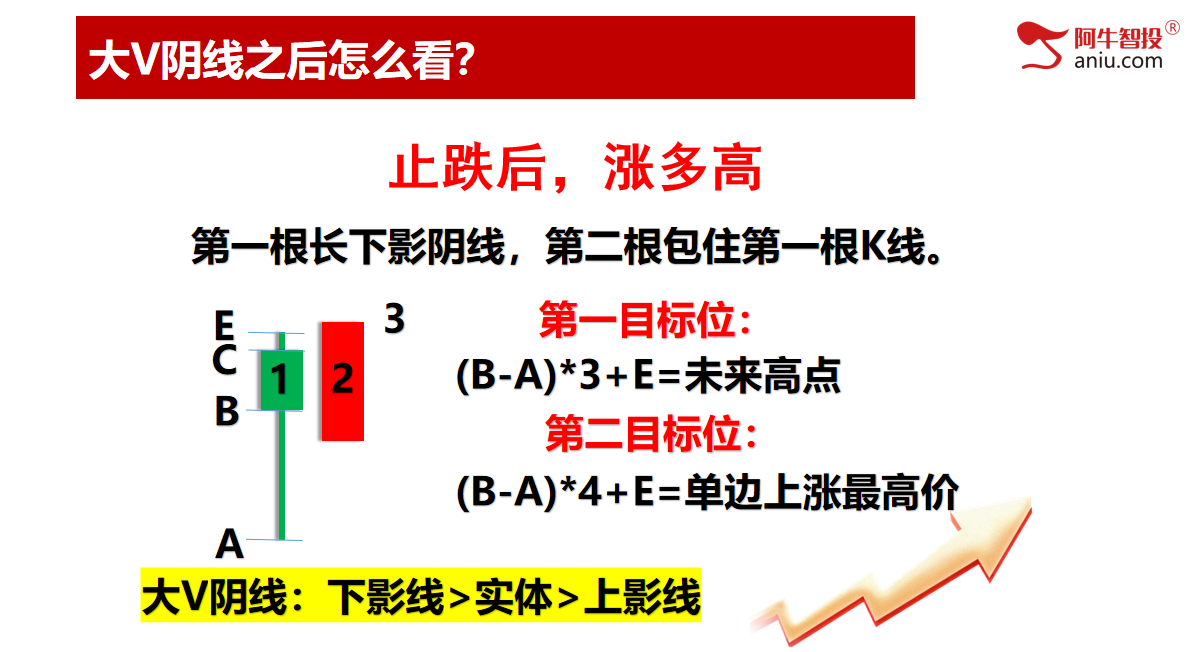 大V阴线之后怎么看?

阿牛智投®
aniu.com

止跌后，涨多高

第一根长下影阴线，第二根包住第一根K线。

E
C
B
A
1
2
3

第一目标位:
(B-A)*3+E=未来高点
第二目标位:
(B-A)*4+E=单边上涨最高价

大V阴线：下影线>实体>上影线